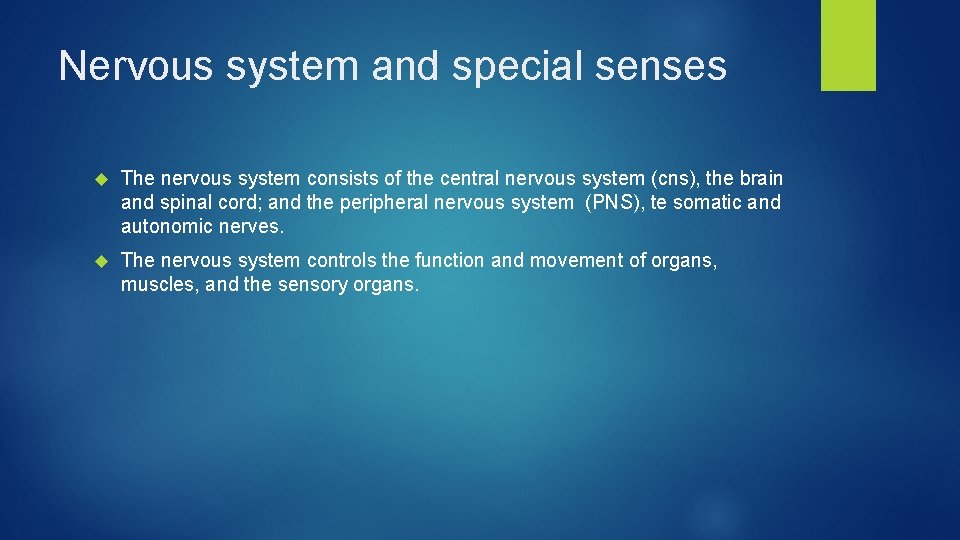 Nervous system and special senses

The nervous system consists of the central nervous system (cns), the brain and spinal cord; and the peripheral nervous system (PNS), te somatic and autonomic nerves.

The nervous system controls the function and movement of organs, muscles, and the sensory organs.